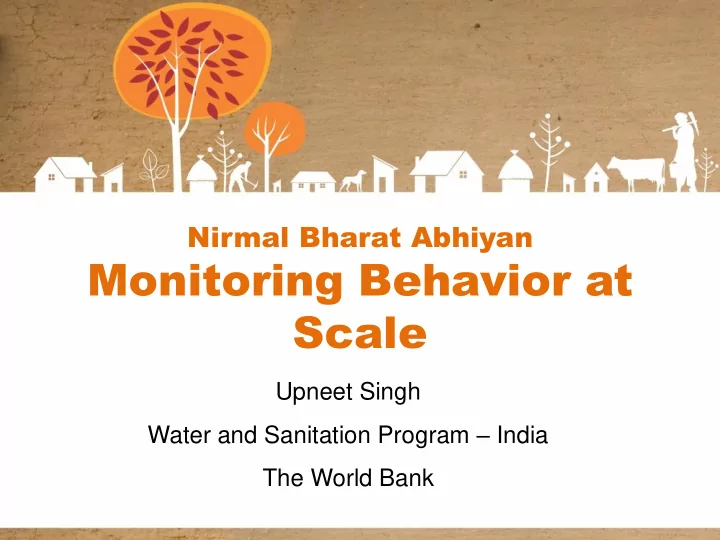 Nirmal Bharat Abhiyan
Monitoring Behavior at Scale

Upneet Singh

Water and Sanitation Program – India

The World Bank